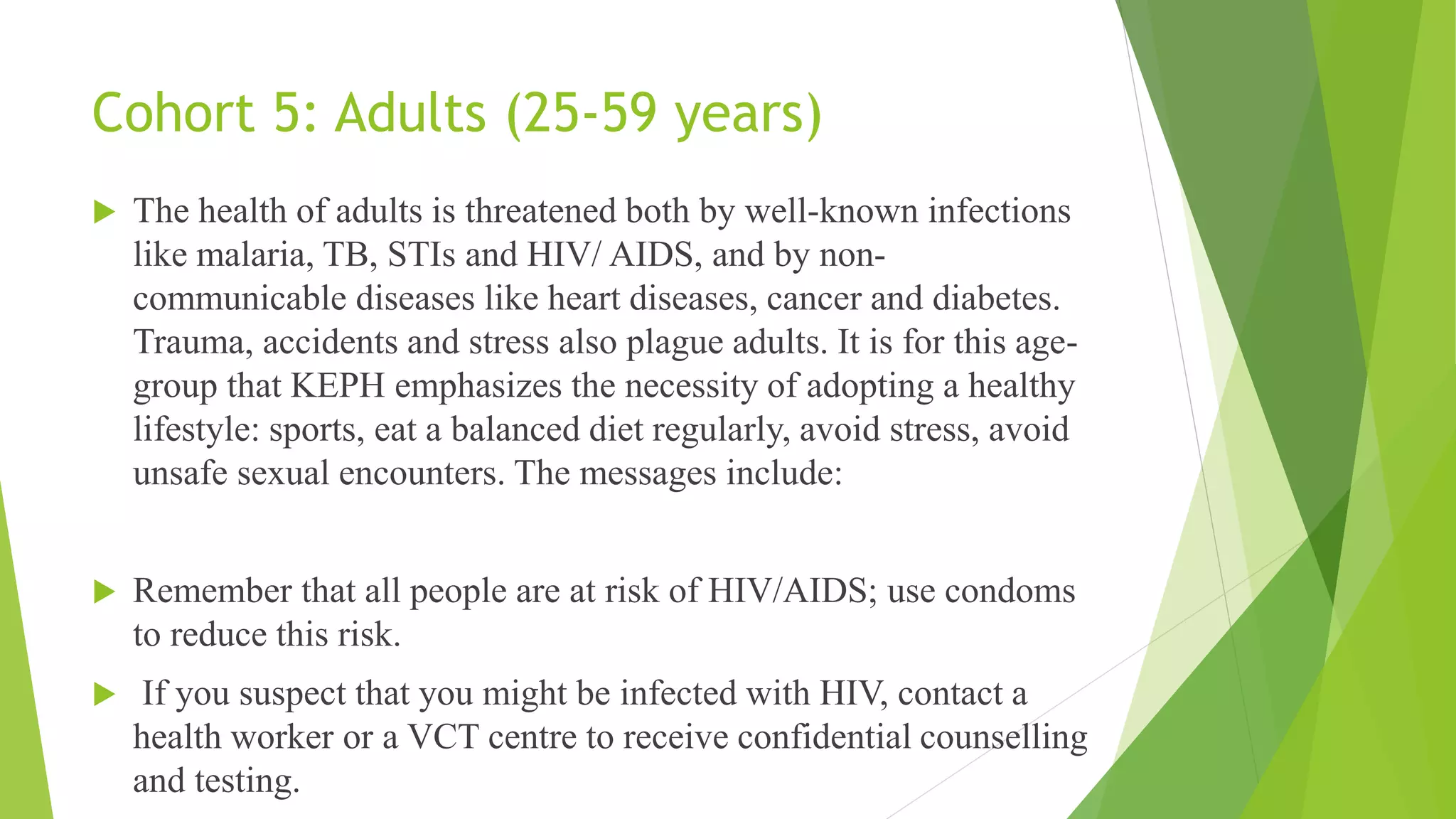 Cohort 5: Adults (25-59 years)

The health of adults is threatened both by well-known infections like malaria, TB, STIs and HIV/ AIDS, and by non-communicable diseases like heart diseases, cancer and diabetes. Trauma, accidents and stress also plague adults. It is for this age-group that KEPH emphasizes the necessity of adopting a healthy lifestyle: sports, eat a balanced diet regularly, avoid stress, avoid unsafe sexual encounters. The messages include:

Remember that all people are at risk of HIV/AIDS; use condoms to reduce this risk.

If you suspect that you might be infected with HIV, contact a health worker or a VCT centre to receive confidential counselling and testing.